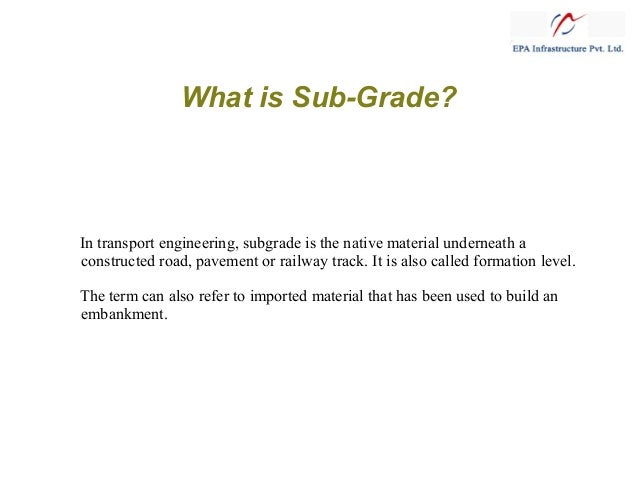 EPA Infrastructure Pvt. Ltd.

What is Sub-Grade?

In transport engineering, subgrade is the native material underneath a constructed road, pavement or railway track. It is also called formation level.

The term can also refer to imported material that has been used to build an embankment.